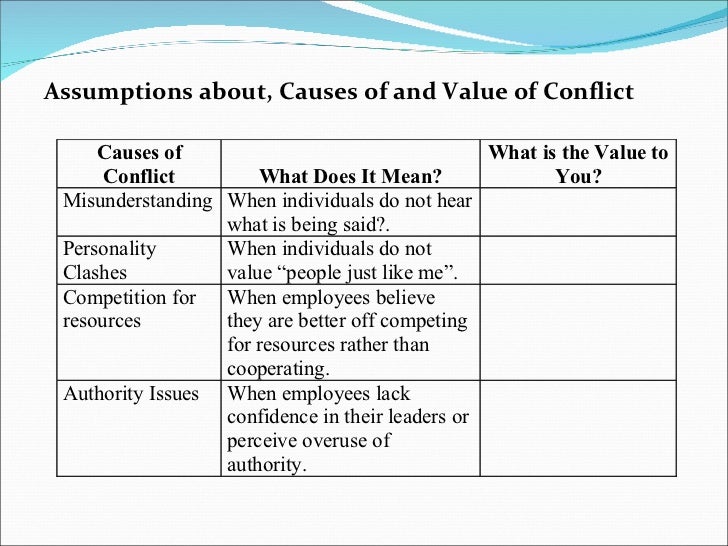 Assumptions about, Causes of and Value of Conflict

| Causes of Conflict | What Does It Mean? | What is the Value to You? |
|---|---|---|
| Misunderstanding | When individuals do not hear what is being said?. | |
| Personality Clashes | When individuals do not value “people just like me”. | |
| Competition for resources | When employees believe they are better off competing for resources rather than cooperating. | |
| Authority Issues | When employees lack confidence in their leaders or perceive overuse of authority. | |